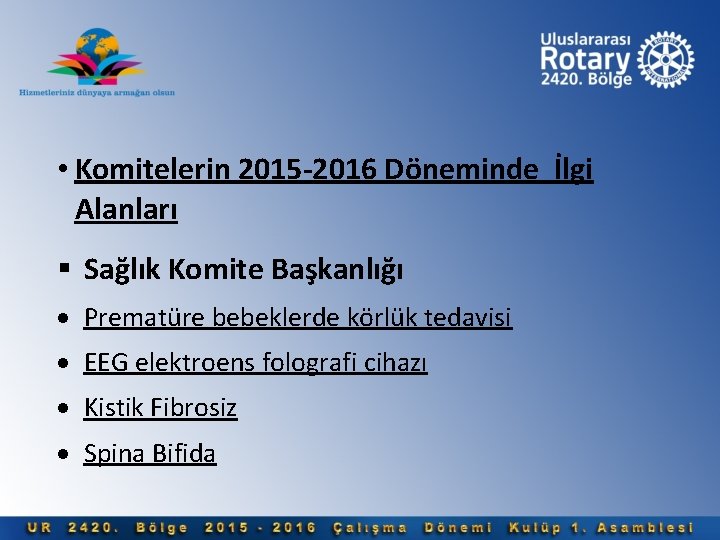 Hizmetleriniz dünyaya armağan olsun

Uluslararası
Rotary
2420. Bölge

ROTARY INTERNATIONAL

• Komitelerin 2015-2016 Döneminde İlgi Alanları

▪ Sağlık Komite Başkanlığı

• Prematüre bebeklerde körlük tedavisi

• EEG elektroens folografi cihazı

• Kistik Fibrosiz

• Spina Bifida

UR 2420. Bölge 2015 - 2016 Çalışma Dönemi Kulüp 1. Asamblesi